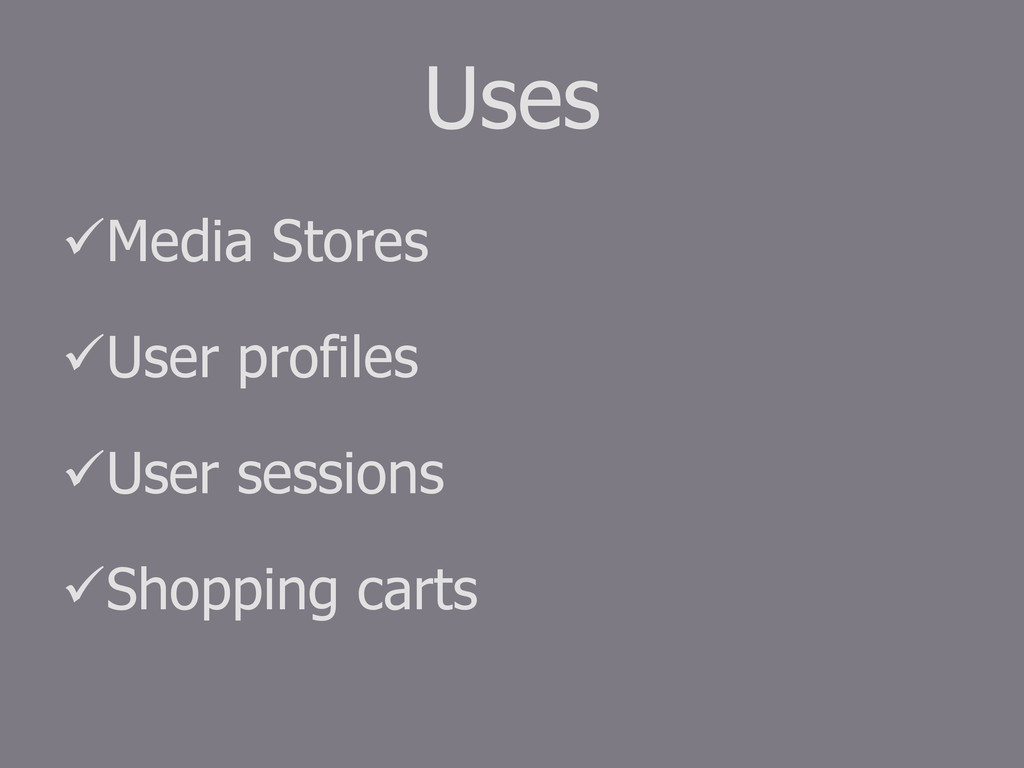 Uses

✓Media Stores

✓User profiles

✓User sessions

✓Shopping carts